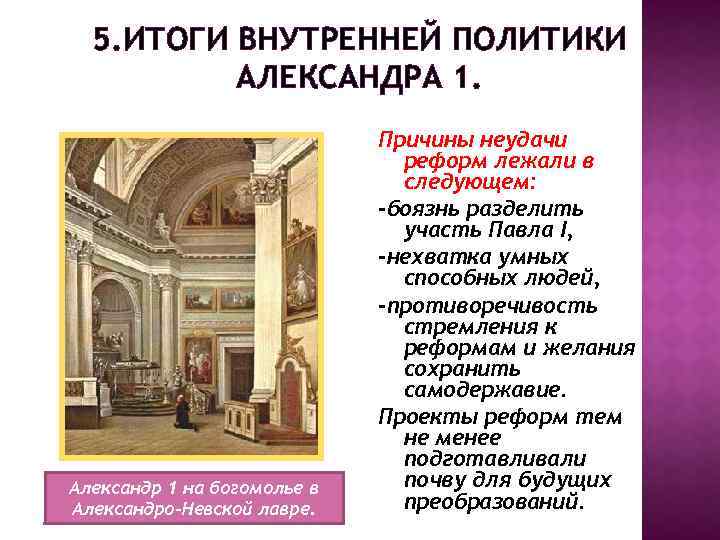 5.ИТОГИ ВНУТРЕННЕЙ ПОЛИТИКИ АЛЕКСАНДРА 1.

Причины неудачи реформ лежали в следующем:

-боязнь разделить участь Павла I,

-нехватка умных способных людей,

-противоречивость стремления к реформам и желания сохранить самодержавие.

Проекты реформ тем не менее подготавливали почву для будущих преобразований.

Александр 1 на богомолье в Александро-Невской лавре.